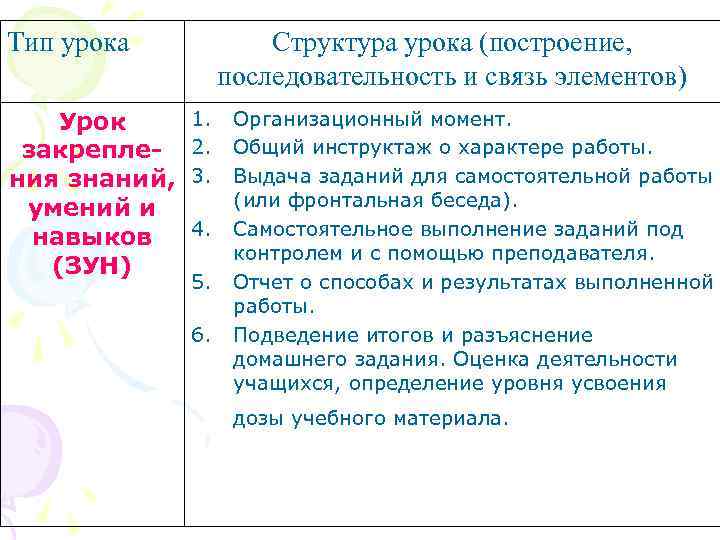 | Тип урока | Структура урока (построение, последовательность и связь элементов) |
|---|---|
| Урок закрепления знаний, умений и навыков (ЗУН) | 1. Организационный момент. 2. Общий инструктаж о характере работы. 3. Выдача заданий для самостоятельной работы (или фронтальная беседа). 4. Самостоятельное выполнение заданий под контролем и с помощью преподавателя. 5. Отчет о способах и результатах выполненной работы. 6. Подведение итогов и разъяснение домашнего задания. Оценка деятельности учащихся, определение уровня усвоения дозы учебного материала. |